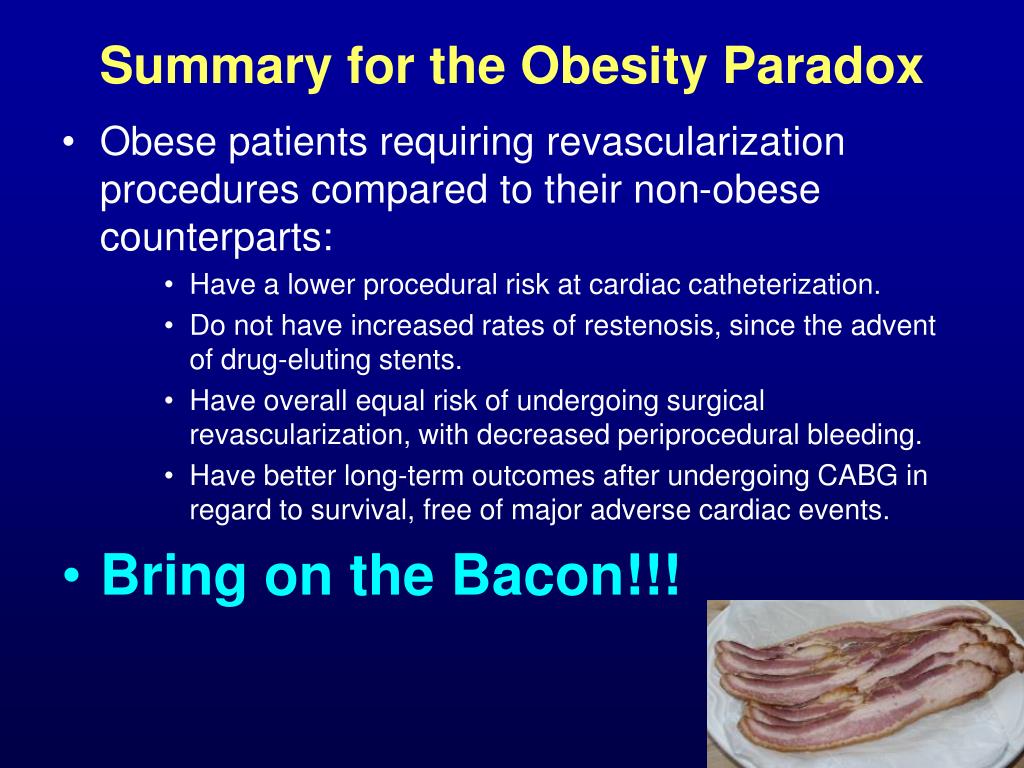 Summary for the Obesity Paradox

• Obese patients requiring revascularization procedures compared to their non-obese counterparts:
  • Have a lower procedural risk at cardiac catheterization.
  • Do not have increased rates of restenosis, since the advent of drug-eluting stents.
  • Have overall equal risk of undergoing surgical revascularization, with decreased periprocedural bleeding.
  • Have better long-term outcomes after undergoing CABG in regard to survival, free of major adverse cardiac events.

• Bring on the Bacon!!!